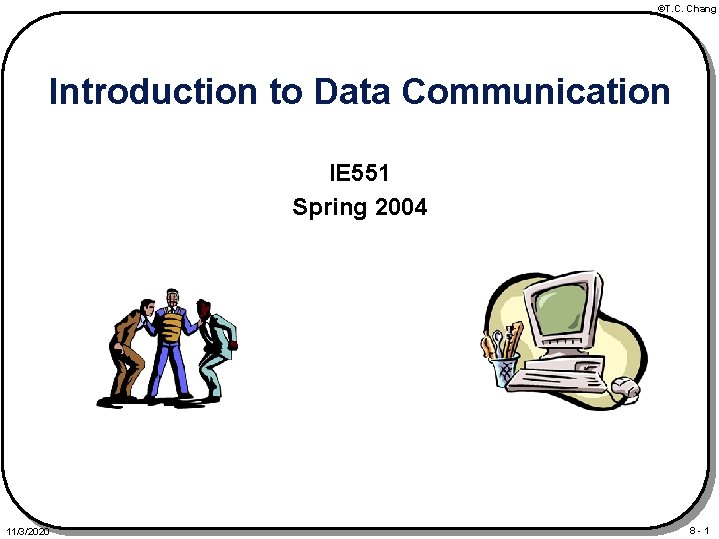 ©T.C. Chang

Introduction to Data Communication

IE551
Spring 2004

11/3/2020

8 - 1